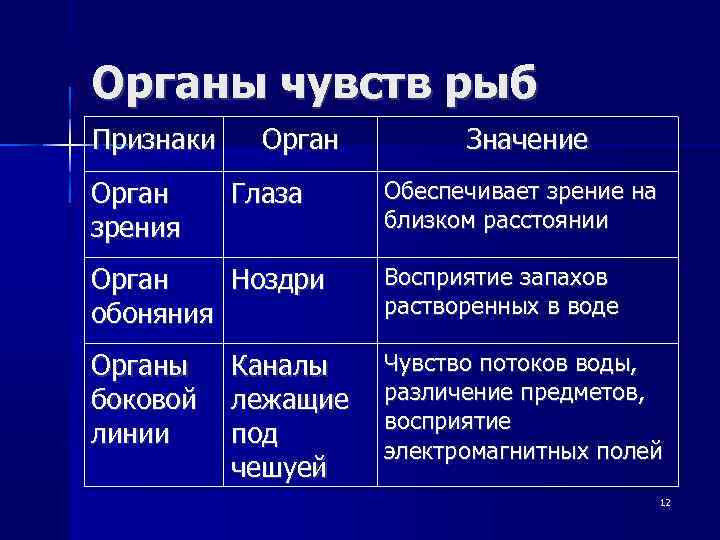 Органы чувств рыб

| Признаки | Орган | Значение |
|---|---|---|
| Орган зрения | Глаза | Обеспечивает зрение на близком расстоянии |
| Орган обоняния | Ноздри | Восприятие запахов растворенных в воде |
| Органы боковой линии | Каналы лежащие под чешуей | Чувство потоков воды, различение предметов, восприятие электромагнитных полей |

12